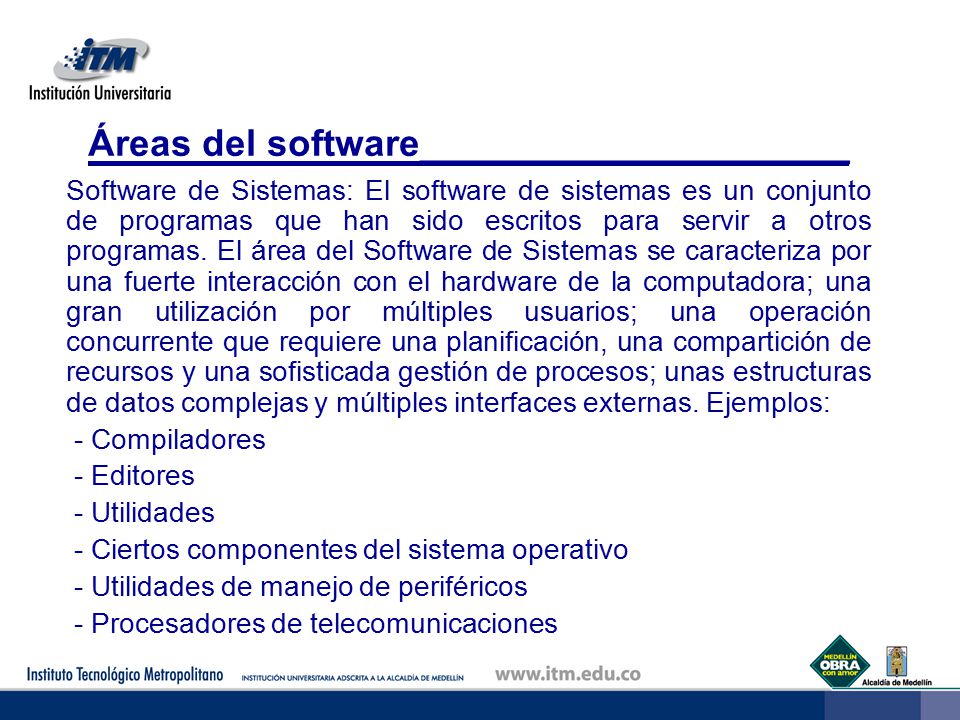 ITM
Institución Universitaria

Áreas del software

Software de Sistemas: El software de sistemas es un conjunto de programas que han sido escritos para servir a otros programas. El área del Software de Sistemas se caracteriza por una fuerte interacción con el hardware de la computadora; una gran utilización por múltiples usuarios; una operación concurrente que requiere una planificación, una compartición de recursos y una sofisticada gestión de procesos; unas estructuras de datos complejas y múltiples interfaces externas. Ejemplos:

- Compiladores
- Editores
- Utilidades
- Ciertos componentes del sistema operativo
- Utilidades de manejo de periféricos
- Procesadores de telecomunicaciones

Instituto Tecnológico Metropolitano INSTITUCIÓN UNIVERSITARIA ADSCRITA A LA ALCALDÍA DE MEDELLÍN www.itm.edu.co

MEDELLÍN OBRA con amor

Alcaldía de Medellín